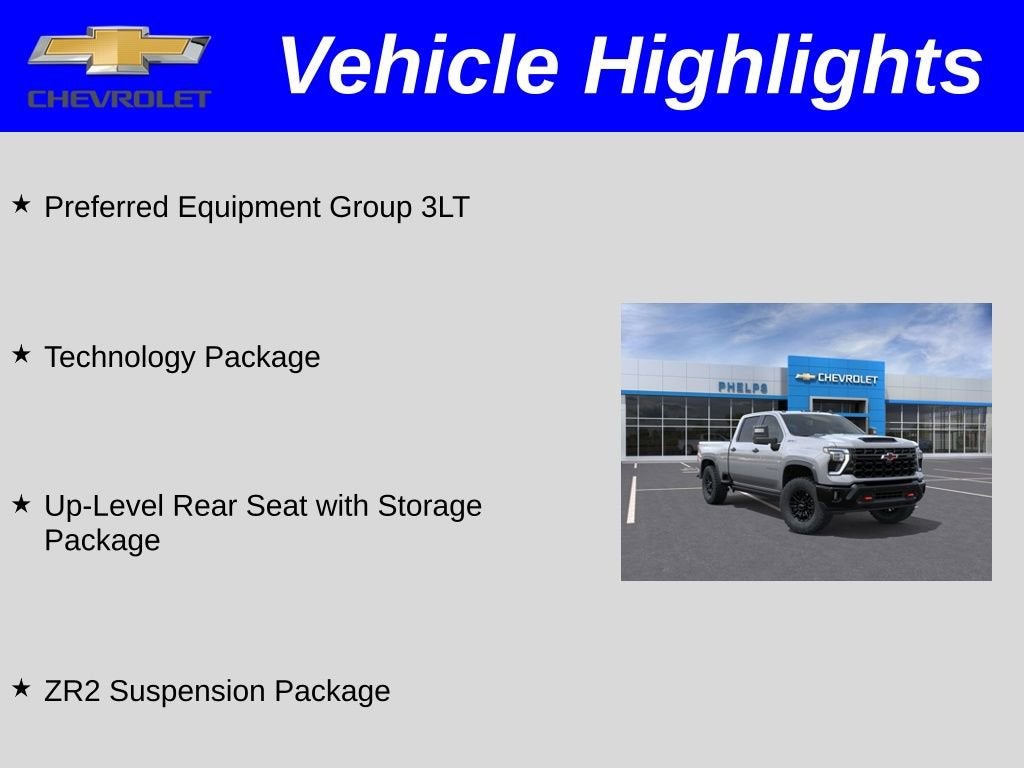 CHEVROLET

Vehicle Highlights

★ Preferred Equipment Group 3LT

★ Technology Package

★ Up-Level Rear Seat with Storage Package

★ ZR2 Suspension Package

PHELPS CHEVROLET